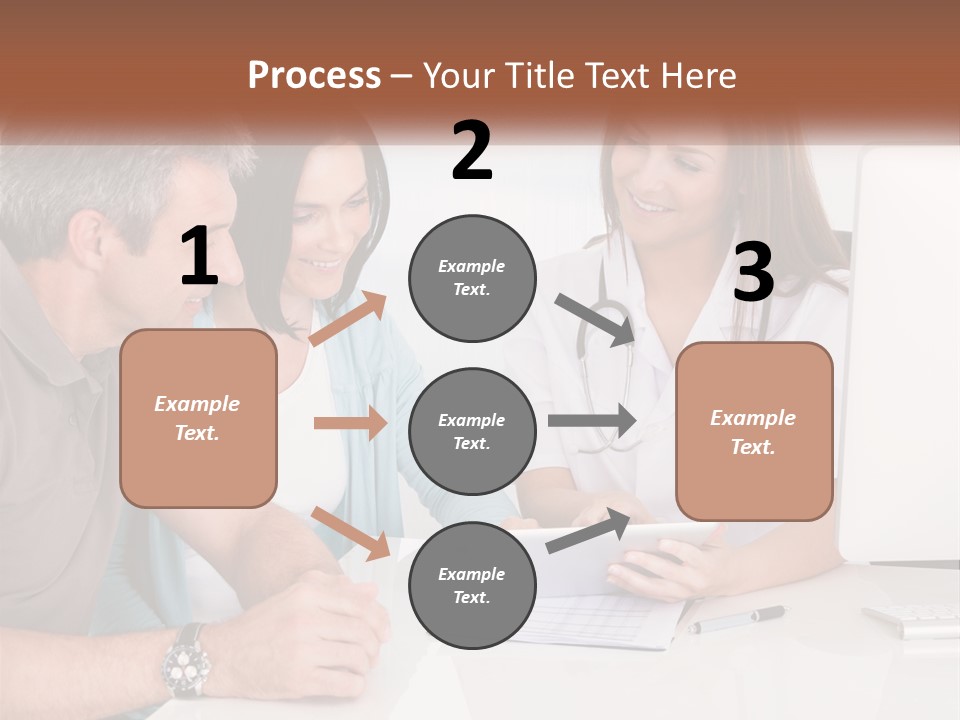 Process – Your Title Text Here

1

Example Text.

2

Example Text.

Example Text.

Example Text.

3

Example Text.